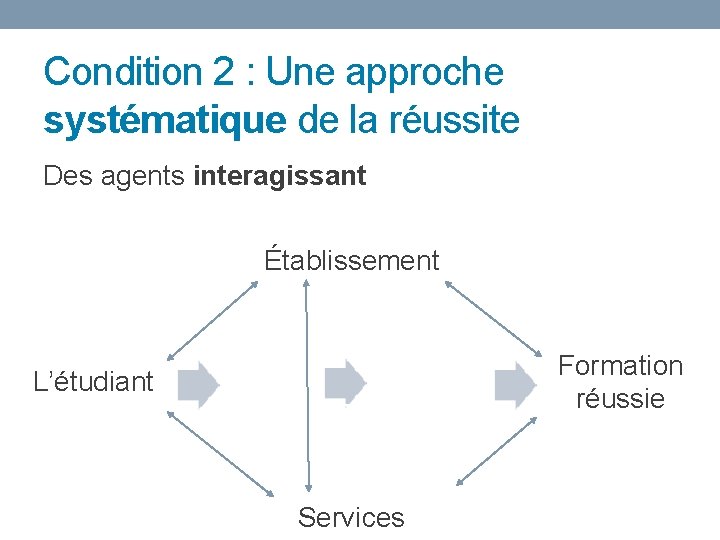 Condition 2 : Une approche systématique de la réussite

Des agents interagissant

Établissement

L'étudiant

Formation réussie

Services